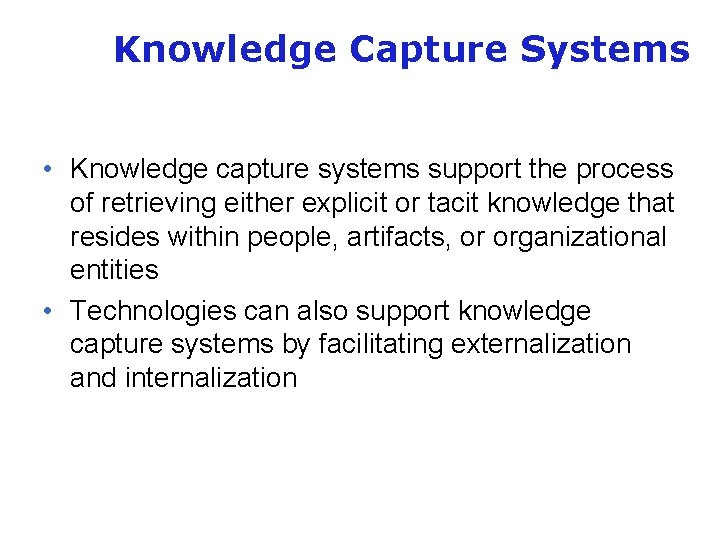 Knowledge Capture Systems

• Knowledge capture systems support the process of retrieving either explicit or tacit knowledge that resides within people, artifacts, or organizational entities

• Technologies can also support knowledge capture systems by facilitating externalization and internalization